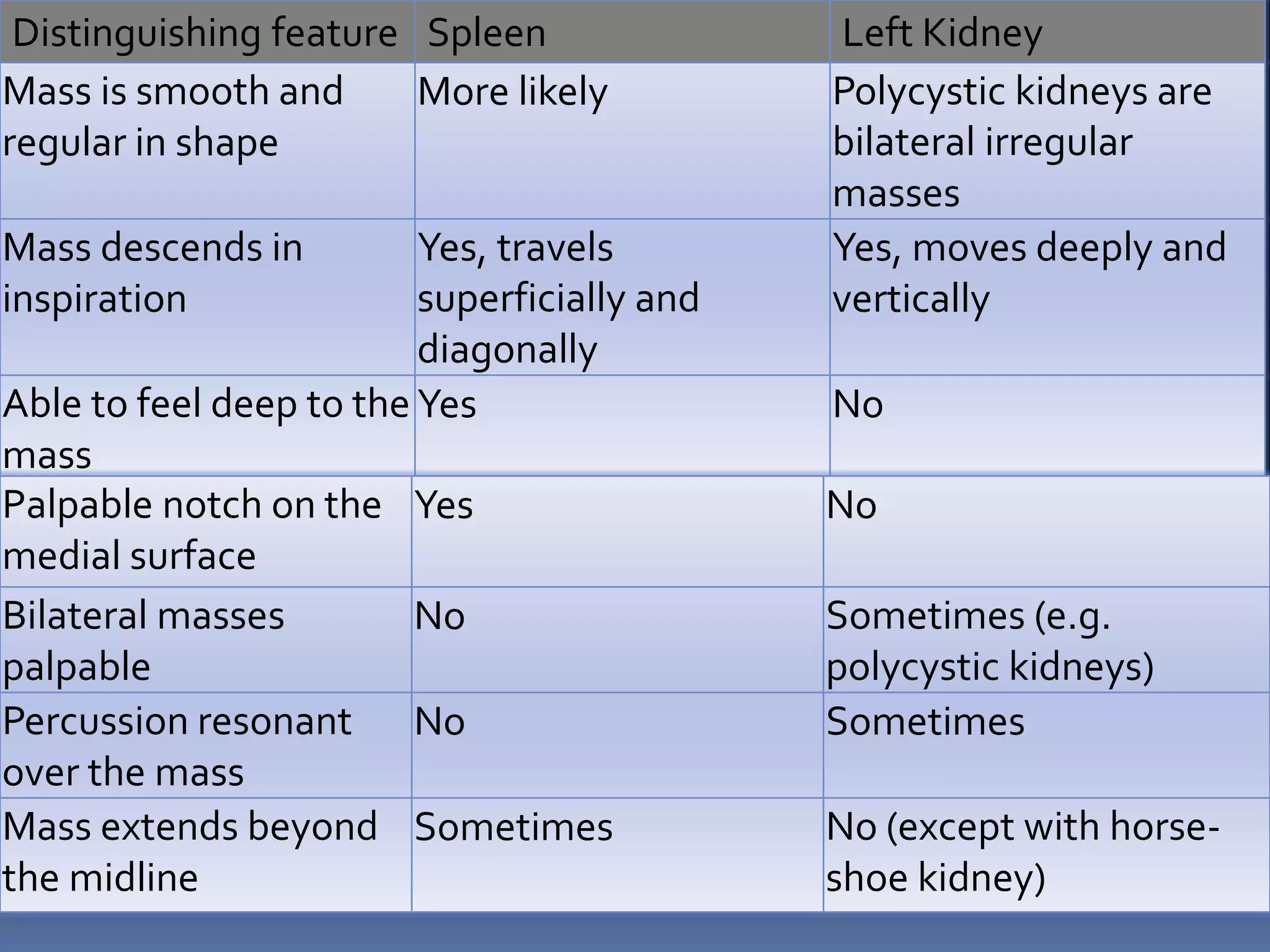 | Distinguishing feature | Spleen | Left Kidney |
|---|---|---|
| Mass is smooth and regular in shape | More likely | Polycystic kidneys are bilateral irregular masses |
| Mass descends in inspiration | Yes, travels superficially and diagonally | Yes, moves deeply and vertically |
| Able to feel deep to the mass | Yes | No |
| Palpable notch on the medial surface | Yes | No |
| Bilateral masses palpable | No | Sometimes (e.g. polycystic kidneys) |
| Percussion resonant over the mass | No | Sometimes |
| Mass extends beyond the midline | Sometimes | No (except with horse-shoe kidney) |